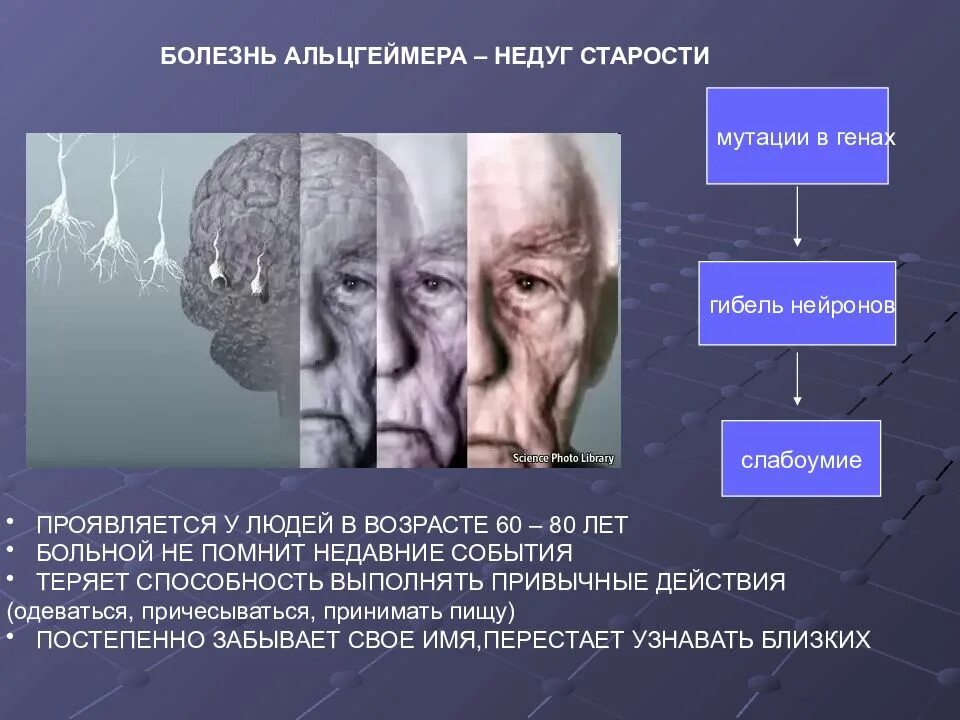 БОЛЕЗНЬ АЛЬЦГЕЙМЕРА – НЕДУГ СТАРОСТИ

Science Photo Library

мутации в генах

гибель нейронов

слабоумие

• ПРОЯВЛЯЕТСЯ У ЛЮДЕЙ В ВОЗРАСТЕ 60 – 80 ЛЕТ
• БОЛЬНОЙ НЕ ПОМНИТ НЕДАВНИЕ СОБЫТИЯ
• ТЕРЯЕТ СПОСОБНОСТЬ ВЫПОЛНЯТЬ ПРИВЫЧНЫЕ ДЕЙСТВИЯ (одеваться, причесываться, принимать пищу)
• ПОСТЕПЕННО ЗАБЫВАЕТ СВОЕ ИМЯ,ПЕРЕСТАЕТ УЗНАВАТЬ БЛИЗКИХ